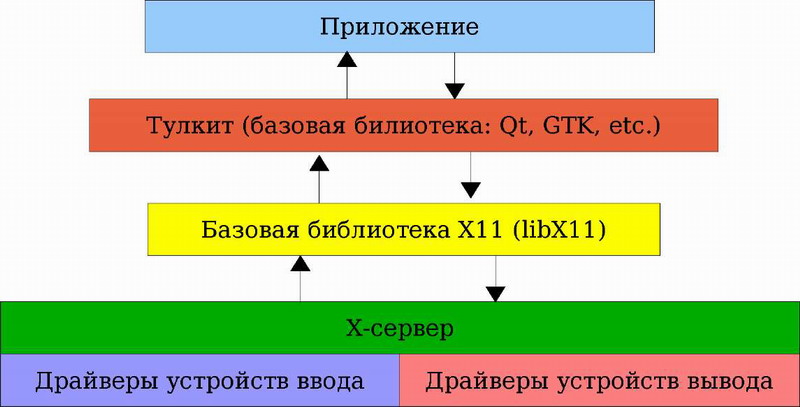 Приложение

Тулкит (базовая билиотека: Qt, GTK, etc.)

Базовая библиотека X11 (libX11)

X-сервер

Драйверы устройств ввода

Драйверы устройств вывода